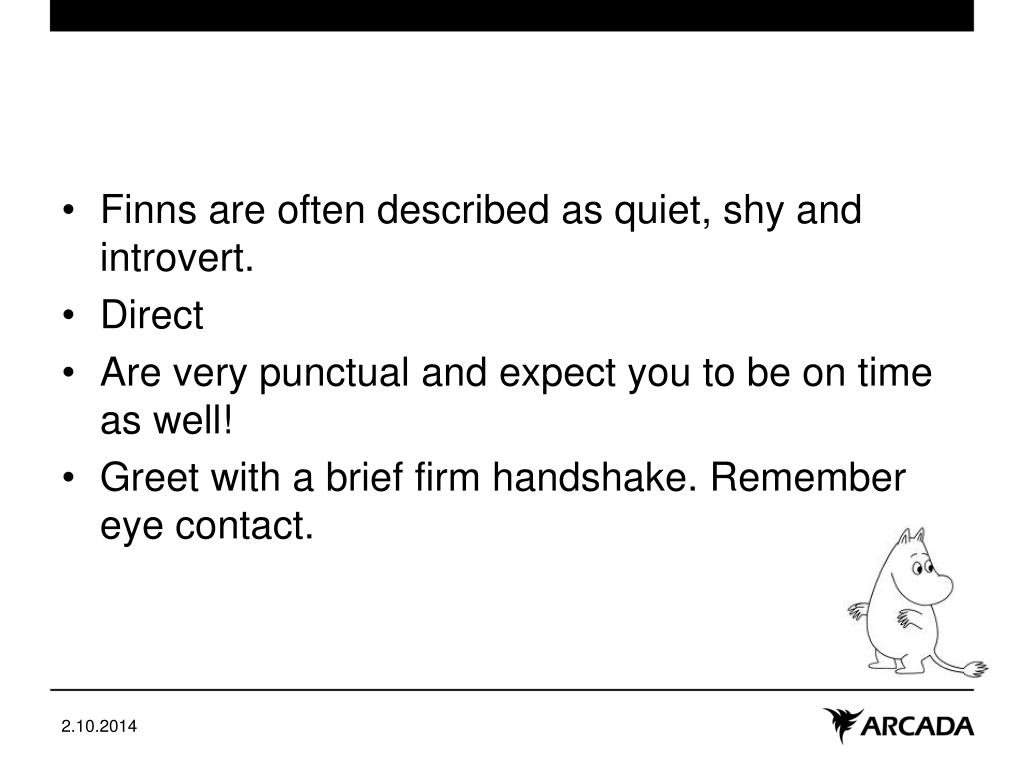 • Finns are often described as quiet, shy and introvert.
• Direct
• Are very punctual and expect you to be on time as well!
• Greet with a brief firm handshake. Remember eye contact.

2.10.2014

ARCADA